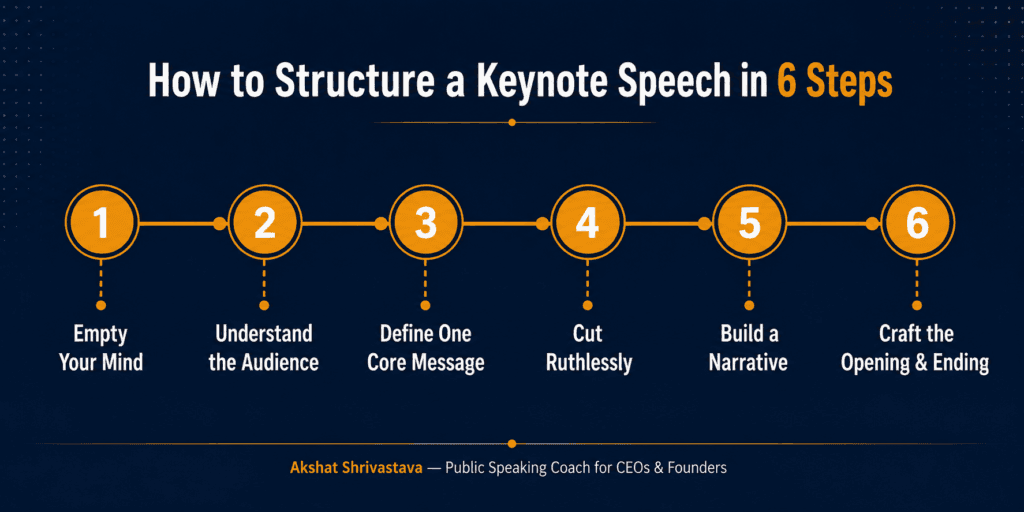 How to Structure a Keynote Speech in 6 Steps

1
Empty Your Mind

2
Understand the Audience

3
Define One Core Message

4
Cut Ruthlessly

5
Build a Narrative

6
Craft the Opening & Ending

Akshat Shrivastava — Public Speaking Coach for CEOs & Founders